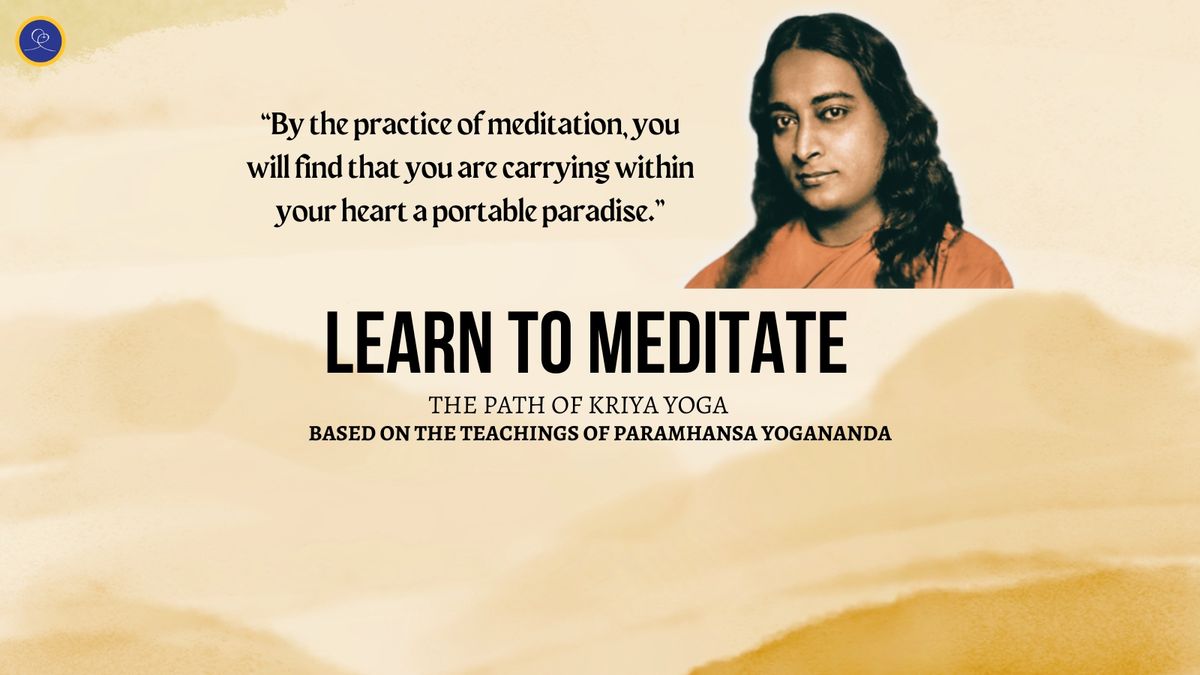 “By the practice of meditation, you will find that you are carrying within your heart a portable paradise.”

LEARN TO MEDITATE

THE PATH OF KRIYA YOGA
BASED ON THE TEACHINGS OF PARAMHANSA YOGANANDA